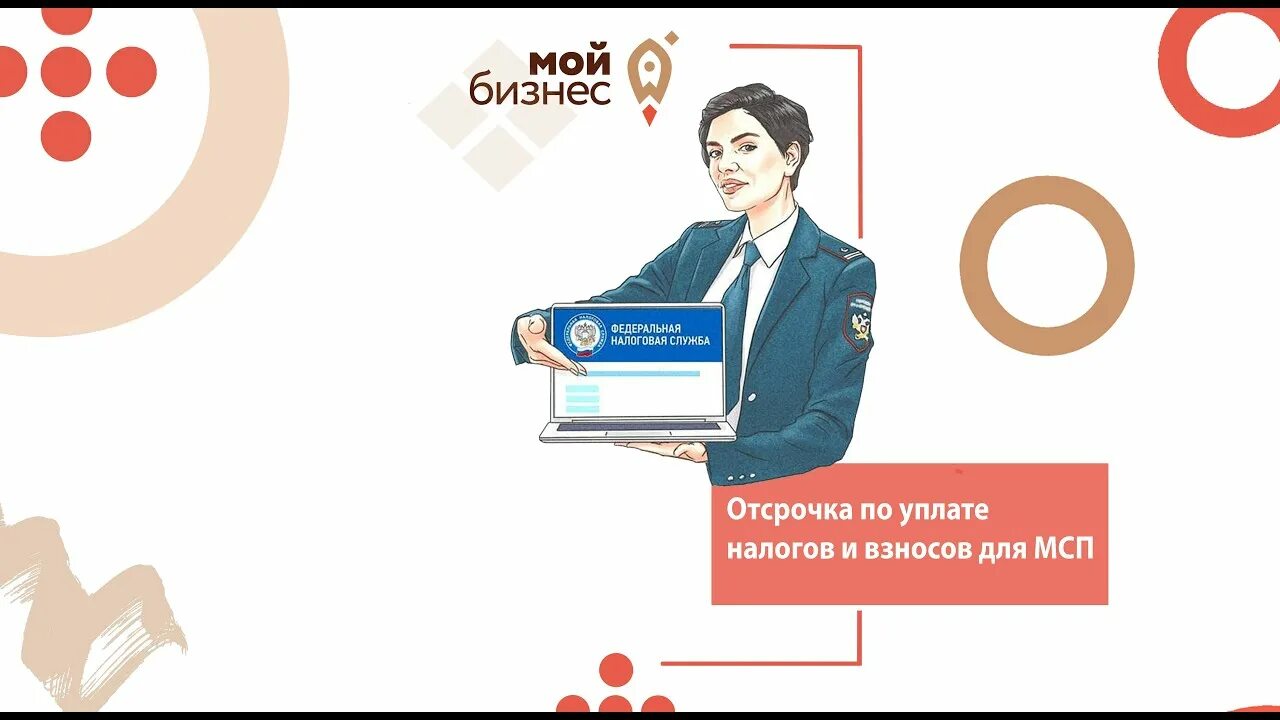 мой бизнес

ФЕДЕРАЛЬНАЯ НАЛОГОВАЯ СЛУЖБА

Отсрочка по уплате налогов и взносов для МСП